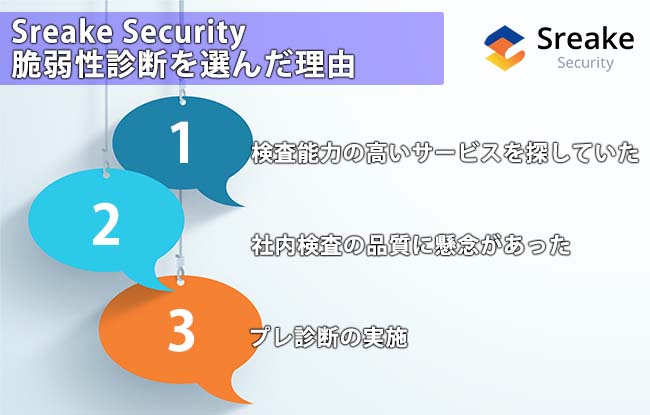 Sreake Security
脆弱性診断を選んだ理由

Sreake
Security

1
検査能力の高いサービスを探していた

2
社内検査の品質に懸念があった

3
プレ診断の実施